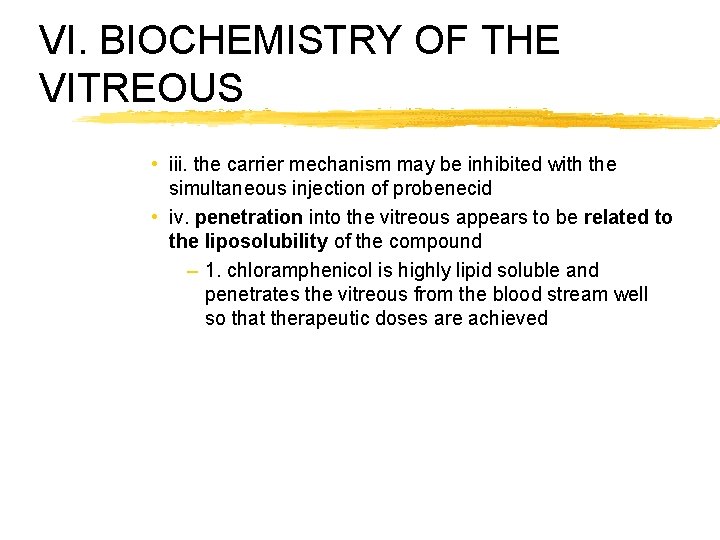 VI. BIOCHEMISTRY OF THE VITREOUS

• iii. the carrier mechanism may be inhibited with the simultaneous injection of probenecid

• iv. penetration into the vitreous appears to be related to the liposolubility of the compound

– 1. chloramphenicol is highly lipid soluble and penetrates the vitreous from the blood stream well so that therapeutic doses are achieved